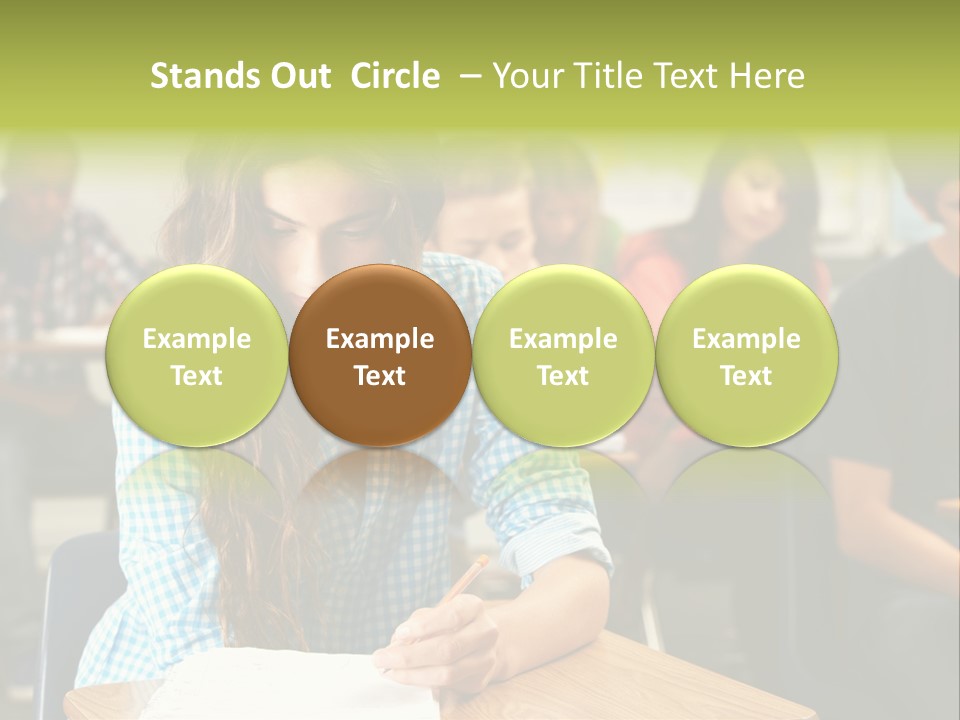 Stands Out Circle – Your Title Text Here

Example Text

Example Text

Example Text

Example Text